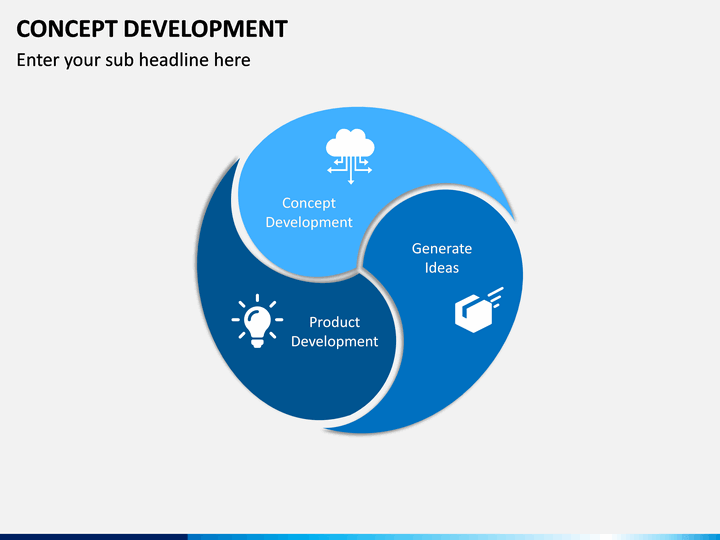 CONCEPT DEVELOPMENT

Enter your sub headline here

Concept Development

Generate Ideas

Product Development